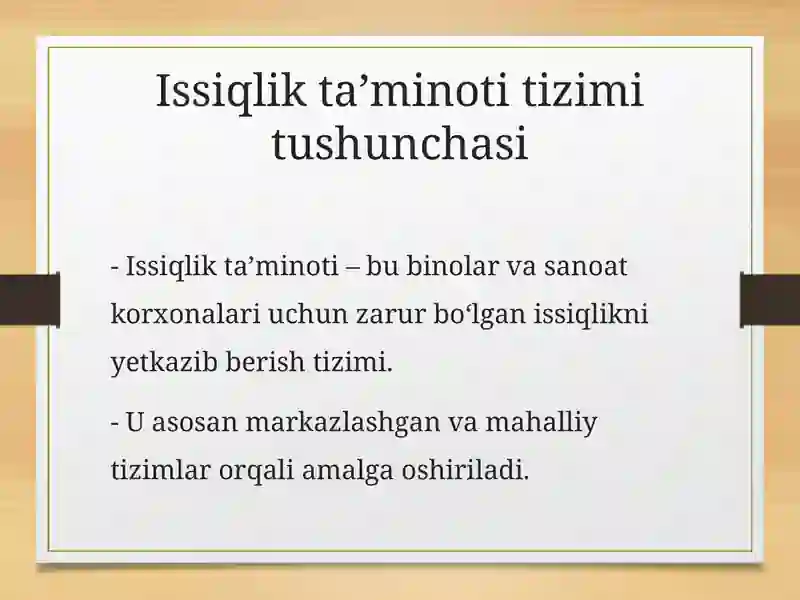 Issiqlik ta’minoti tizimi tushunchasi

- Issiqlik ta’minoti – bu binolar va sanoat korxonalari uchun zarur bo‘lgan issiqlikni yetkazib berish tizimi.

- U asosan markazlashgan va mahalliy tizimlar orqali amalga oshiriladi.